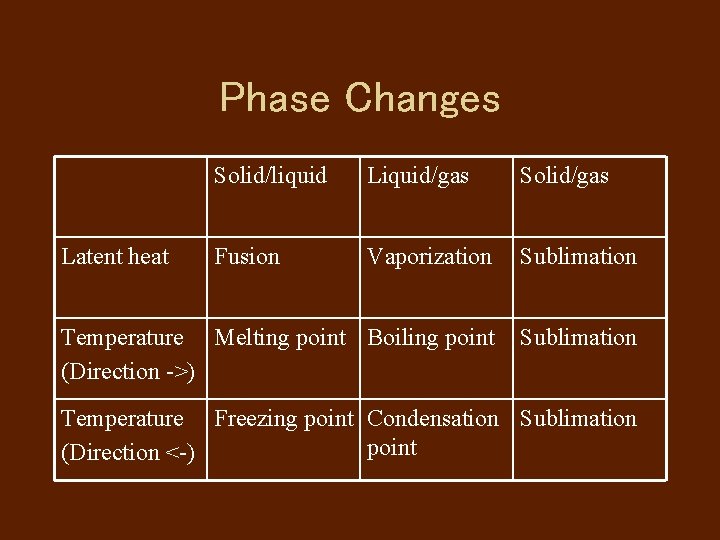 Phase Changes

| | Solid/liquid | Liquid/gas | Solid/gas |
|---|---|---|---|
| Latent heat | Fusion | Vaporization | Sublimation |
| Temperature (Direction ->) | Melting point | Boiling point | Sublimation |
| Temperature (Direction <-) | Freezing point | Condensation point | Sublimation |